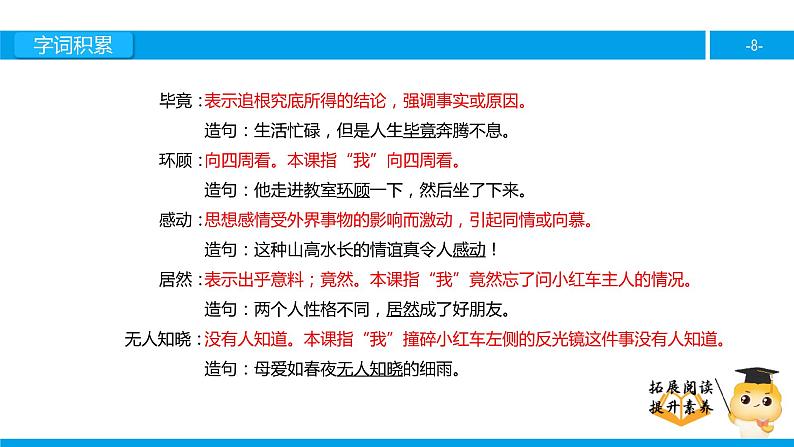 字词积累

-8-

毕竟：表示追根究底所得的结论，强调事实或原因。

造句：生活忙碌，但是人生毕竟奔腾不息。

环顾：向四周看。本课指“我”向四周看。

造句：他走进教室环顾一下，然后坐了下来。

感动：思想感情受外界事物的影响而激动，引起同情或向慕。

造句：这种山高水长的情谊真令人感动！

居然：表示出乎意料；竟然。本课指“我”竟然忘了问小红车主人的情况。

造句：两个人性格不同，居然成了好朋友。

无人知晓：没有人知道。本课指“我”撞碎小红车左侧的反光镜这件事没有人知道。

造句：母爱如春夜无人知晓的细雨。

拓展阅读
提升素养